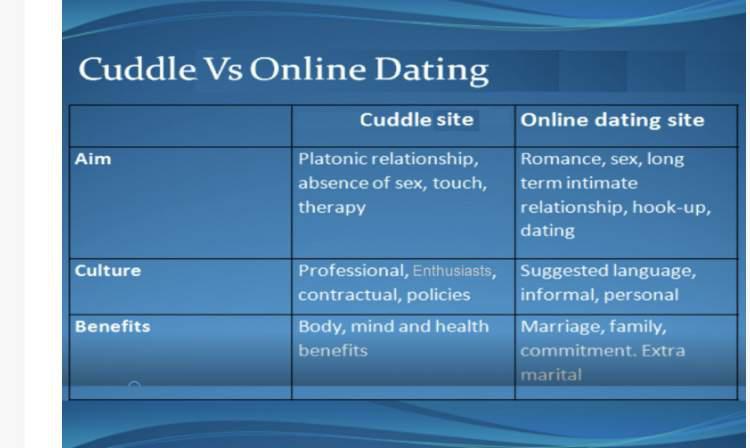 Cuddle Vs Online Dating

| | Cuddle site | Online dating site |
|---|---|---|
| Aim | Platonic relationship, absence of sex, touch, therapy | Romance, sex, long term intimate relationship, hook-up, dating |
| Culture | Professional, Enthusiasts, contractual, policies | Suggested language, informal, personal |
| Benefits | Body, mind and health benefits | Marriage, family, commitment. Extra marital |